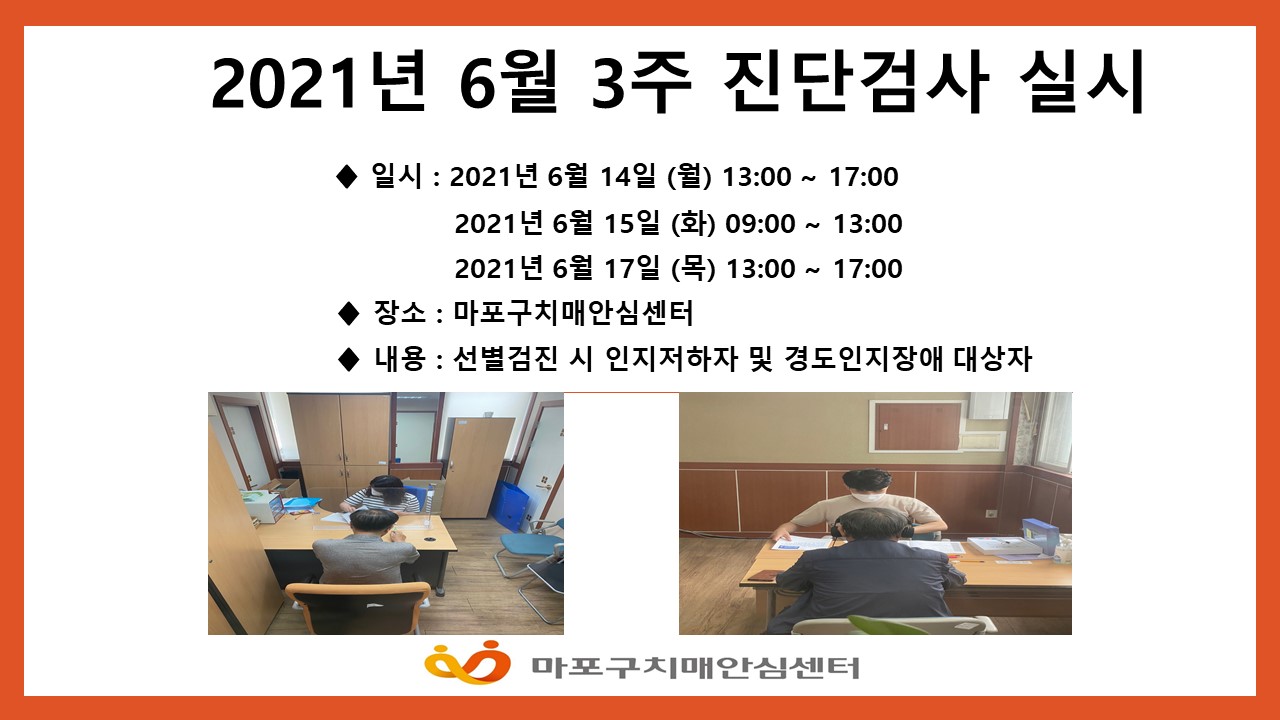 2021년 6월 3주 진단검사 실시

◆ 일시 : 2021년 6월 14일 (월) 13:00 ~ 17:00
2021년 6월 15일 (화) 09:00 ~ 13:00
2021년 6월 17일 (목) 13:00 ~ 17:00

◆ 장소 : 마포구치매안심센터

◆ 내용 : 선별검진 시 인지저하자 및 경도인지장애 대상자

마포구치매안심센터